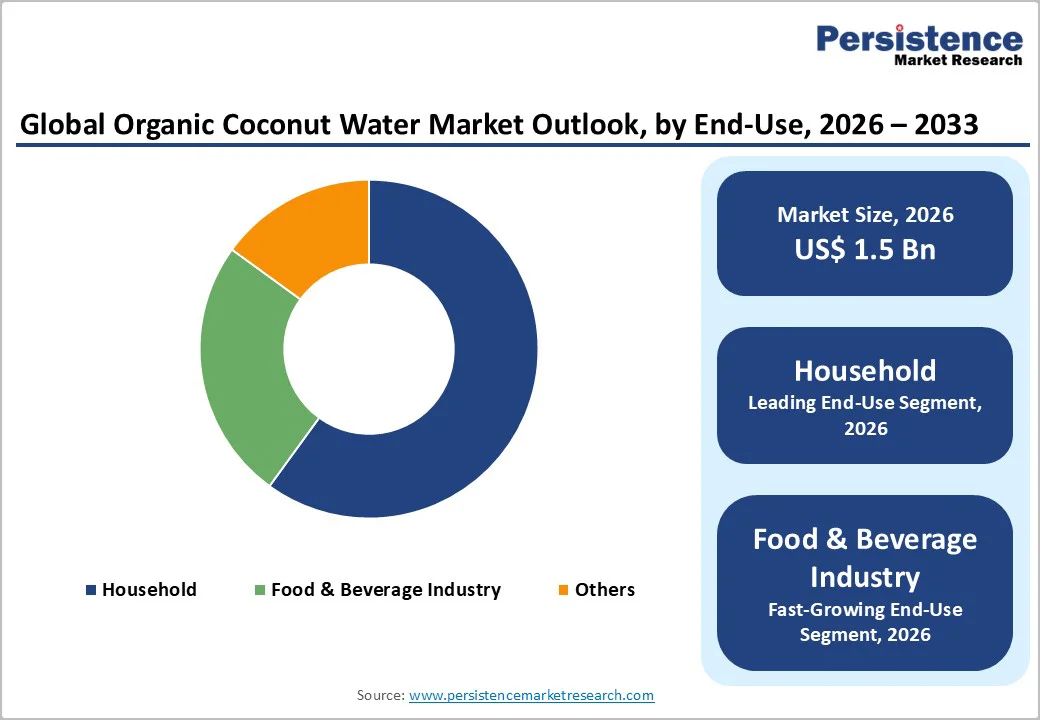 Persistence
Market Research

Global Organic Coconut Water Market Outlook, by End-Use, 2026 – 2033

Household
Food & Beverage Industry
Others

Market Size, 2026
US$ 1.5 Bn

Household
Leading End-Use Segment, 2026

Food & Beverage Industry
Fast-Growing End-Use Segment, 2026

Source: www.persistencemarketresearch.com